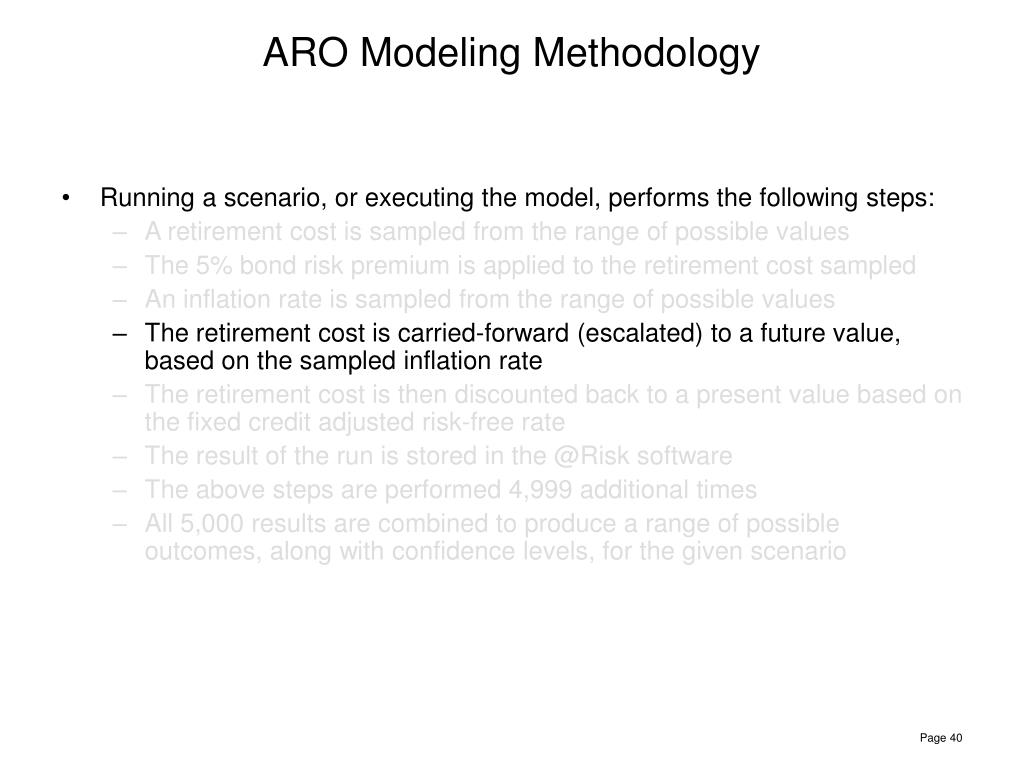 ARO Modeling Methodology

• Running a scenario, or executing the model, performs the following steps:
– A retirement cost is sampled from the range of possible values
– The 5% bond risk premium is applied to the retirement cost sampled
– An inflation rate is sampled from the range of possible values
– The retirement cost is carried-forward (escalated) to a future value, based on the sampled inflation rate
– The retirement cost is then discounted back to a present value based on the fixed credit adjusted risk-free rate
– The result of the run is stored in the @Risk software
– The above steps are performed 4,999 additional times
– All 5,000 results are combined to produce a range of possible outcomes, along with confidence levels, for the given scenario

Page 40